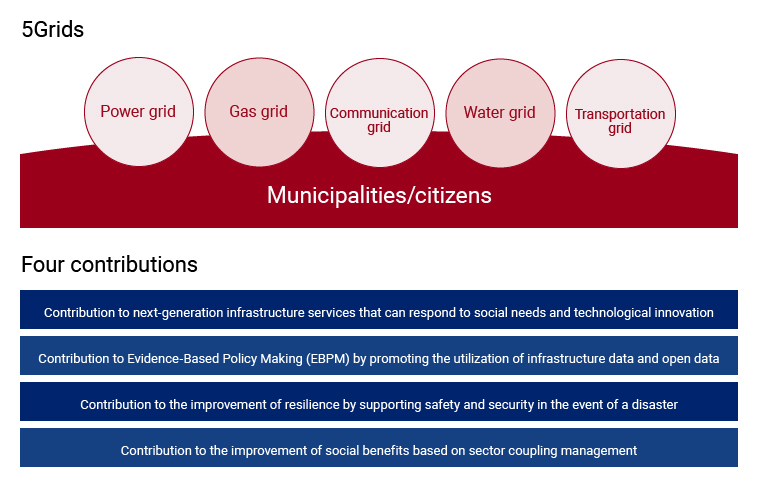 5Grids

Power grid

Gas grid

Communication grid

Water grid

Transportation grid

Municipalities/citizens

Four contributions

Contribution to next-generation infrastructure services that can respond to social needs and technological innovation

Contribution to Evidence-Based Policy Making (EBPM) by promoting the utilization of infrastructure data and open data

Contribution to the improvement of resilience by supporting safety and security in the event of a disaster

Contribution to the improvement of social benefits based on sector coupling management